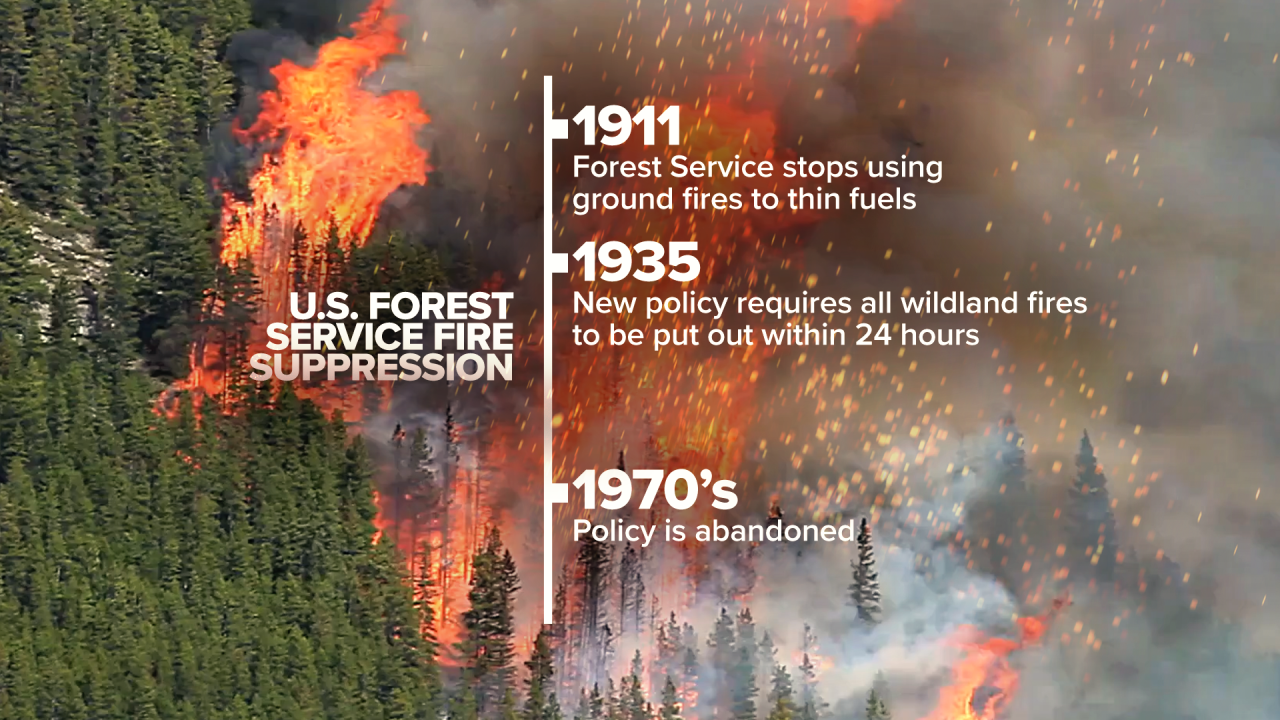 U.S. FOREST SERVICE FIRE SUPPRESSION

1911
Forest Service stops using ground fires to thin fuels

1935
New policy requires all wildland fires to be put out within 24 hours

1970's
Policy is abandoned